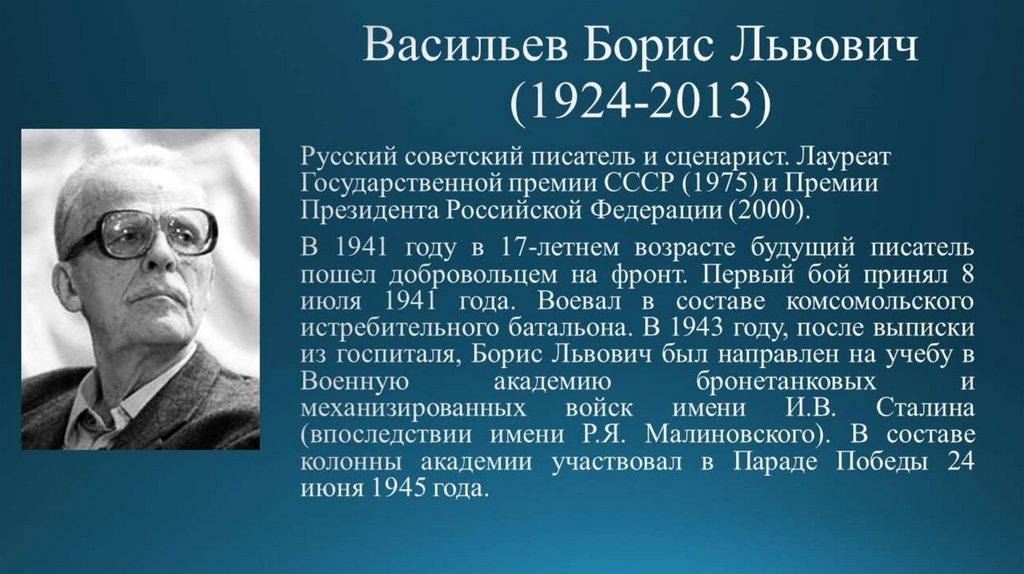 Васильев Борис Львович
(1924-2013)

Русский советский писатель и сценарист. Лауреат Государственной премии СССР (1975) и Премии Президента Российской Федерации (2000).

В 1941 году в 17-летнем возрасте будущий писатель пошел добровольцем на фронт. Первый бой принял 8 июля 1941 года. Воевал в составе комсомольского истребительного батальона. В 1943 году, после выписки из госпиталя, Борис Львович был направлен на учебу в Военную академию бронетанковых и механизированных войск имени И.В. Сталина (впоследствии имени Р.Я. Малиновского). В составе колонны академии участвовал в Параде Победы 24 июня 1945 года.